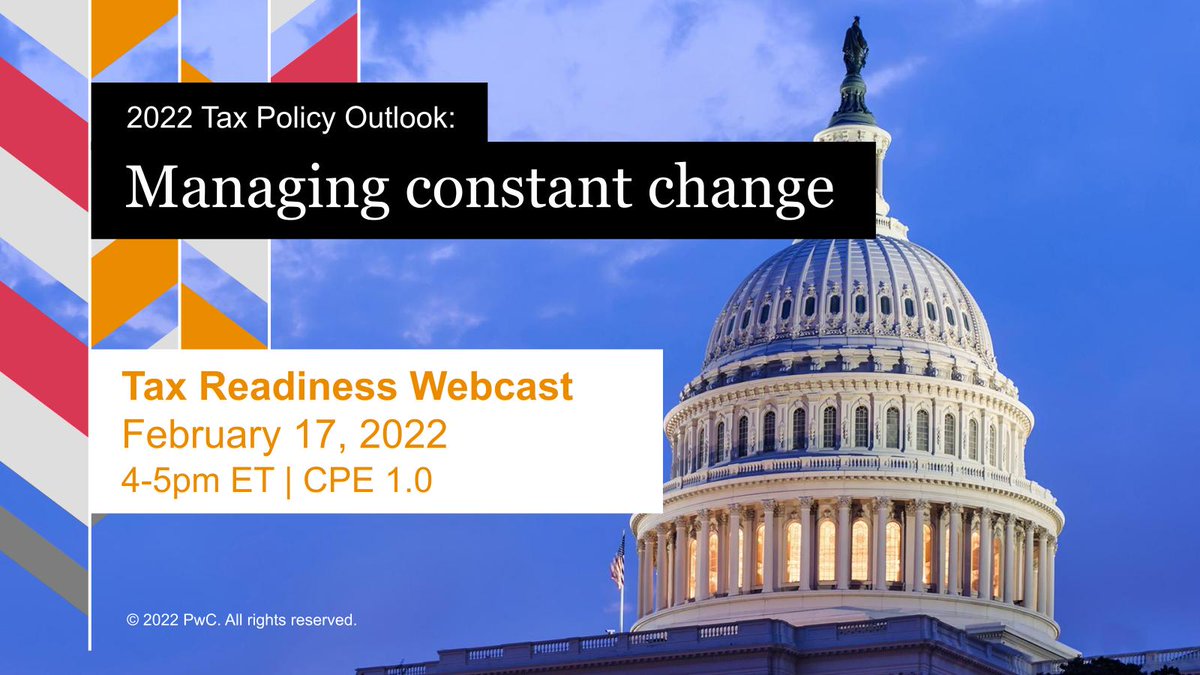 2022 Tax Policy Outlook:

Managing constant change

Tax Readiness Webcast
February 17, 2022
4-5pm ET | CPE 1.0

© 2022 PwC. All rights reserved.